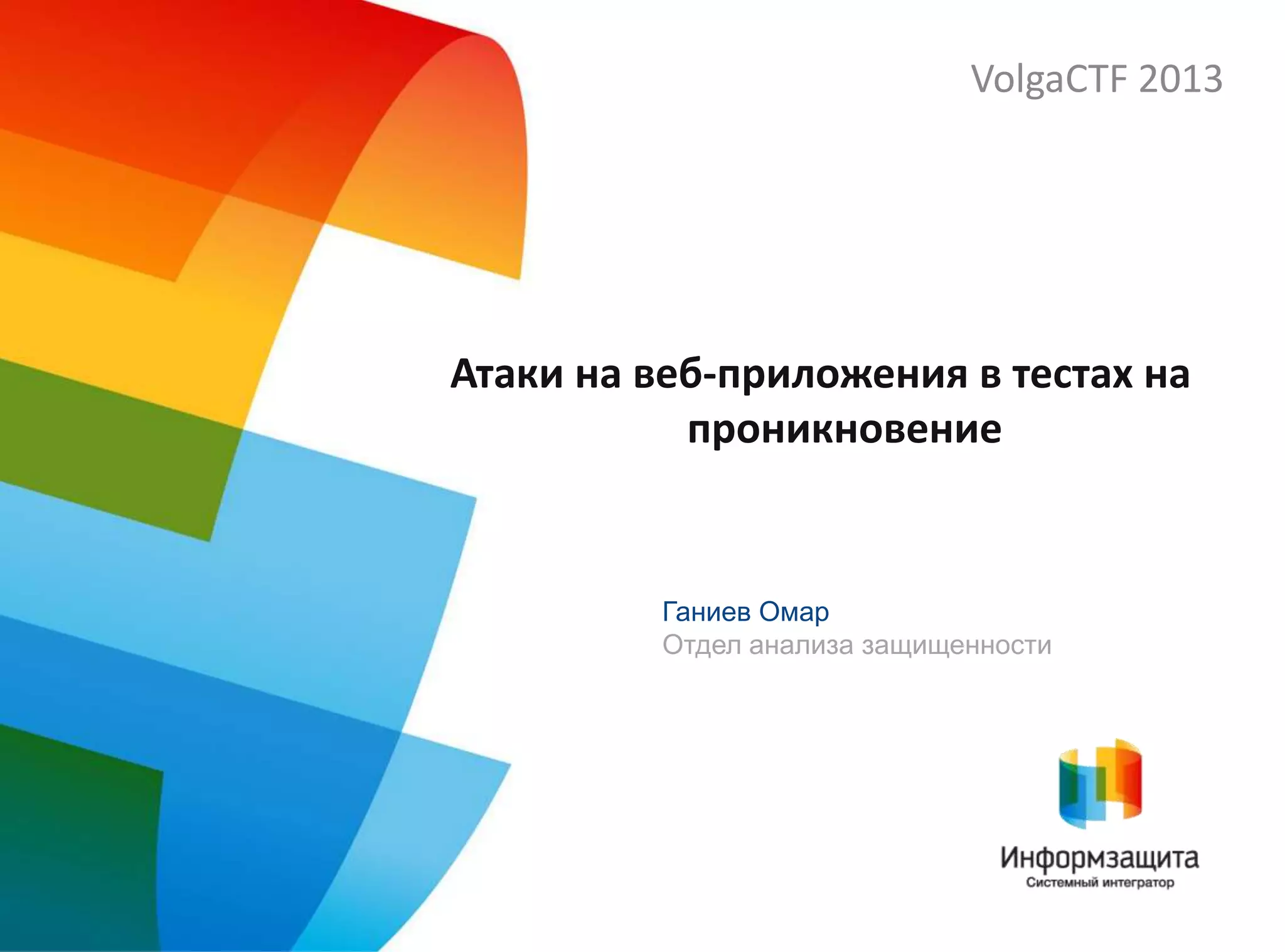 VolgaCTF 2013

Атаки на веб-приложения в тестах на проникновение

Ганиев Омар
Отдел анализа защищенности

Информзащита
Системный интегратор